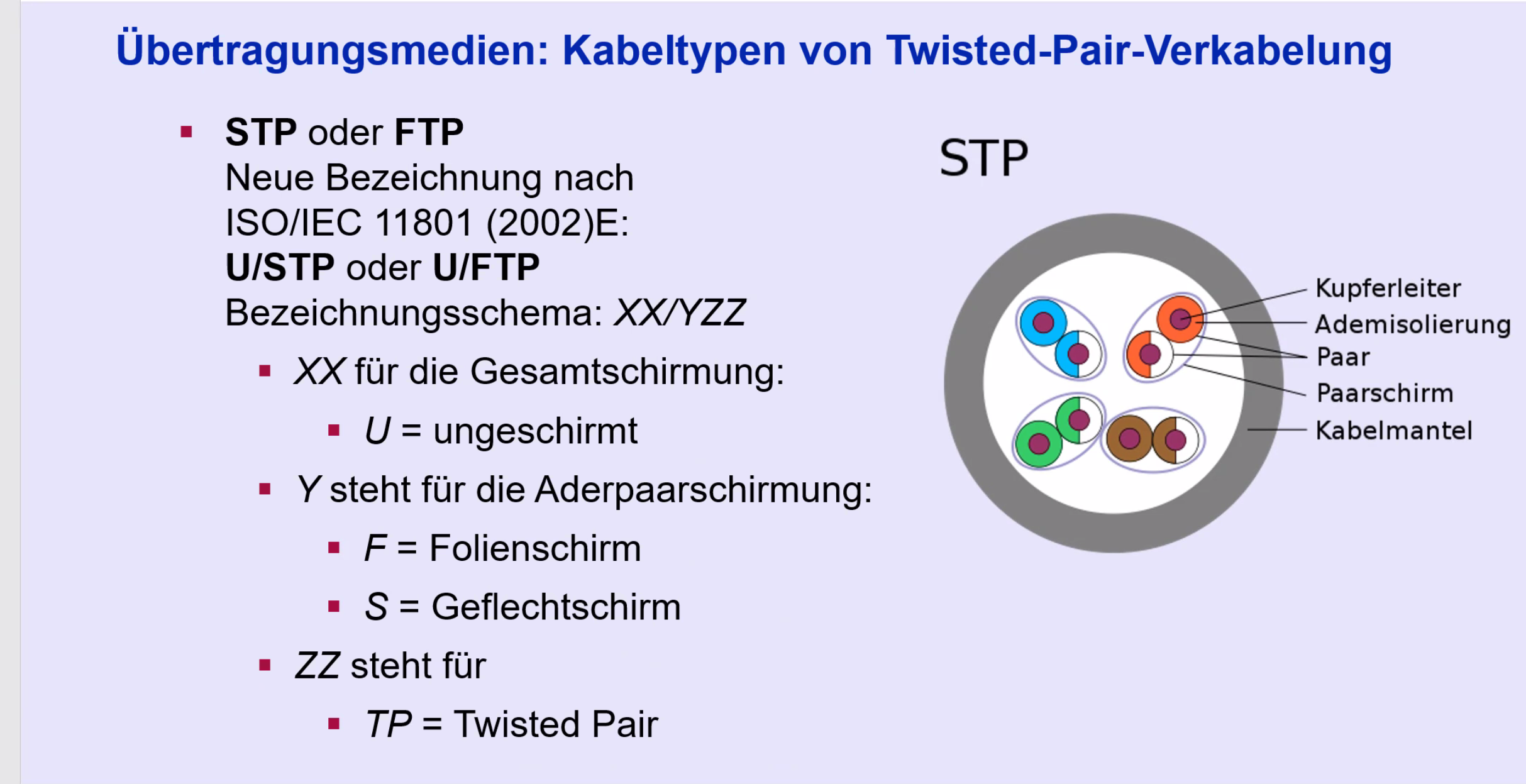 Übertragungsmedien: Kabeltypen von Twisted-Pair-Verkabelung

▪ STP oder FTP
Neue Bezeichnung nach ISO/IEC 11801 (2002)E:
U/STP oder U/FTP
Bezeichnungsschema: XX/YZZ
 ▪ XX für die Gesamtschirmung:
  ▪ U = ungeschirmt
 ▪ Y steht für die Aderpaarschirmung:
  ▪ F = Folienschirm
  ▪ S = Geflechtschirm
 ▪ ZZ steht für
  ▪ TP = Twisted Pair

STP

Kupferleiter
Ademisolierung
Paar
Paarschirm
Kabelmantel